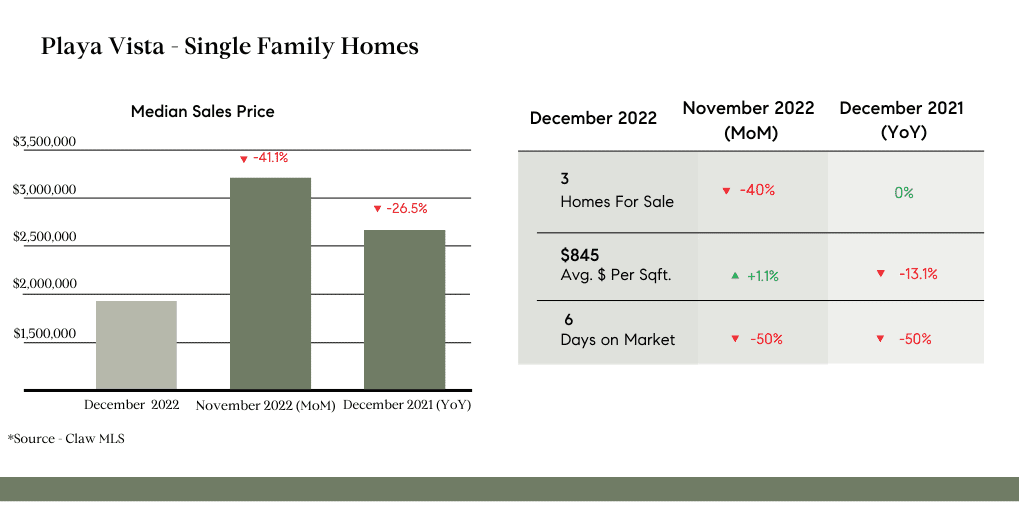 Playa Vista - Single Family Homes

Median Sales Price

$3,500,000
$3,000,000
$2,500,000
$2,000,000
$1,500,000

▼ -41.1%
▼ -26.5%

December 2022
November 2022 (MoM)
December 2021 (YoY)

*Source - Claw MLS

| December 2022 | November 2022 (MoM) | December 2021 (YoY) |
|---|---|---|
| 3 Homes For Sale | ▼ -40% | 0% |
| $845 Avg. $ Per Sqft. | ▲ +1.1% | ▼ -13.1% |
| 6 Days on Market | ▼ -50% | ▼ -50% |